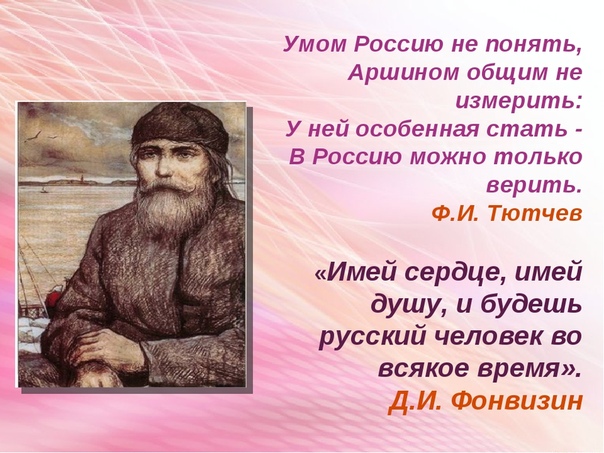 Умом Россию не понять,
Аршином общим не измерить:
У ней особенная стать -
В Россию можно только верить.
Ф.И. Тютчев

«Имей сердце, имей душу, и будешь русский человек во всякое время».
Д.И. Фонвизин